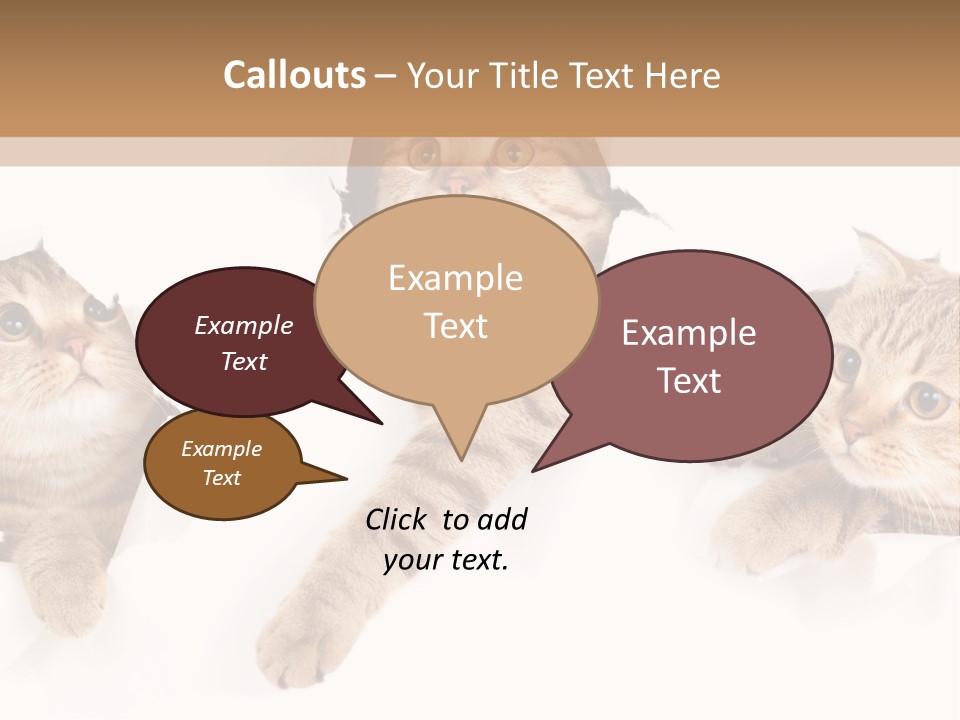 Callouts – Your Title Text Here

Example Text

Example Text

Example Text

Example Text

Click to add your text.